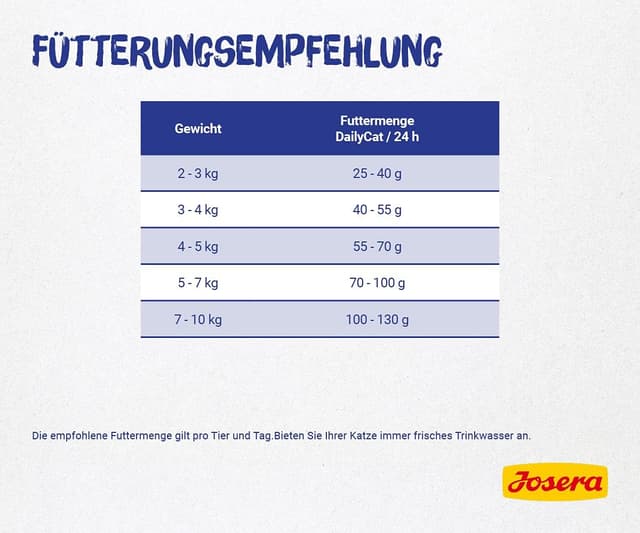 FÜTTERUNGSEMPFEHLUNG

| Gewicht | Futtermenge DailyCat / 24 h |
|---|---|
| 2 - 3 kg | 25 - 40 g |
| 3 - 4 kg | 40 - 55 g |
| 4 - 5 kg | 55 - 70 g |
| 5 - 7 kg | 70 - 100 g |
| 7 - 10 kg | 100 - 130 g |

Die empfohlene Futtermenge gilt pro Tier und Tag.Bieten Sie Ihrer Katze immer frisches Trinkwasser an.

Josera